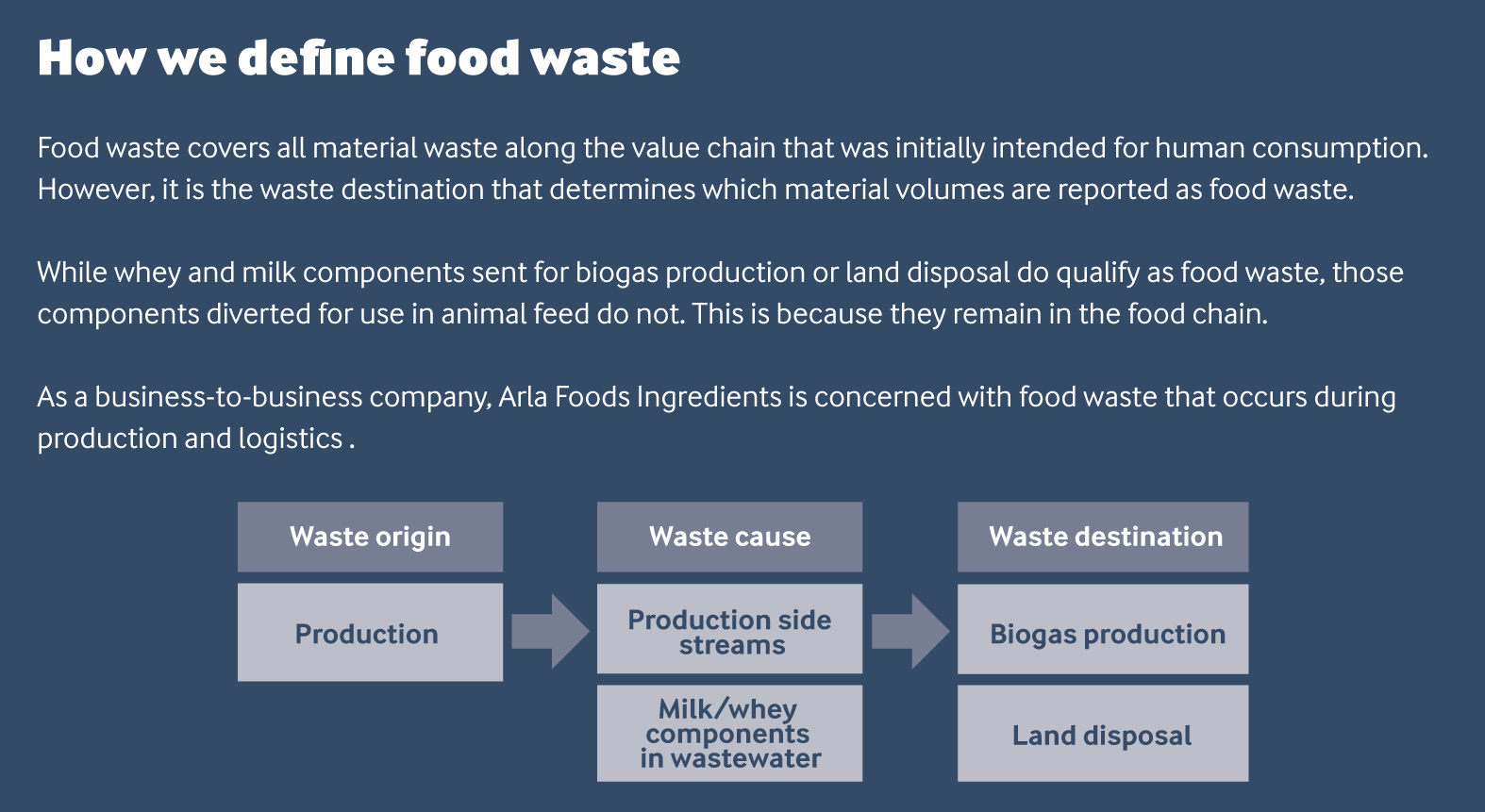 How we define food waste

Food waste covers all material waste along the value chain that was initially intended for human consumption. However, it is the waste destination that determines which material volumes are reported as food waste.

While whey and milk components sent for biogas production or land disposal do qualify as food waste, those components diverted for use in animal feed do not. This is because they remain in the food chain.

As a business-to-business company, Arla Foods Ingredients is concerned with food waste that occurs during production and logistics .

Waste origin

Production

Waste cause

Production side streams

Milk/whey components in wastewater

Waste destination

Biogas production

Land disposal